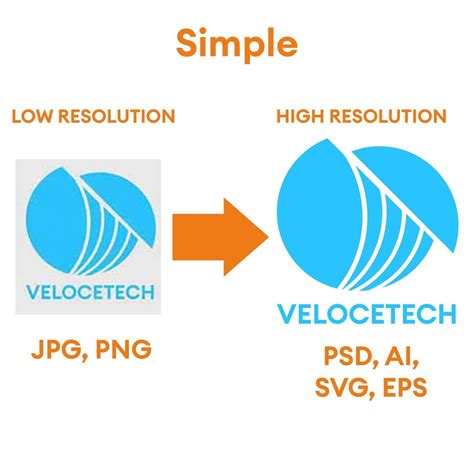 Simple

LOW RESOLUTION

VELOCETECH

JPG, PNG

HIGH RESOLUTION

VELOCETECH

PSD, AI, SVG, EPS